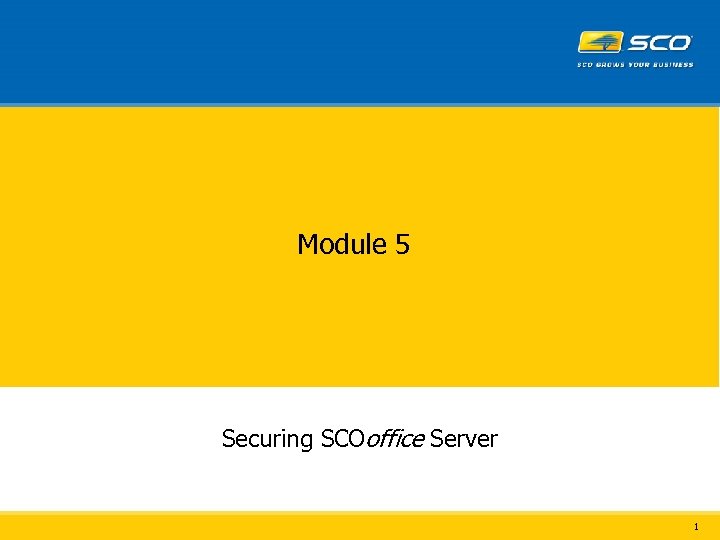 SCO
SCO GROWS YOUR BUSINESS

Module 5

Securing SCOoffice Server

1